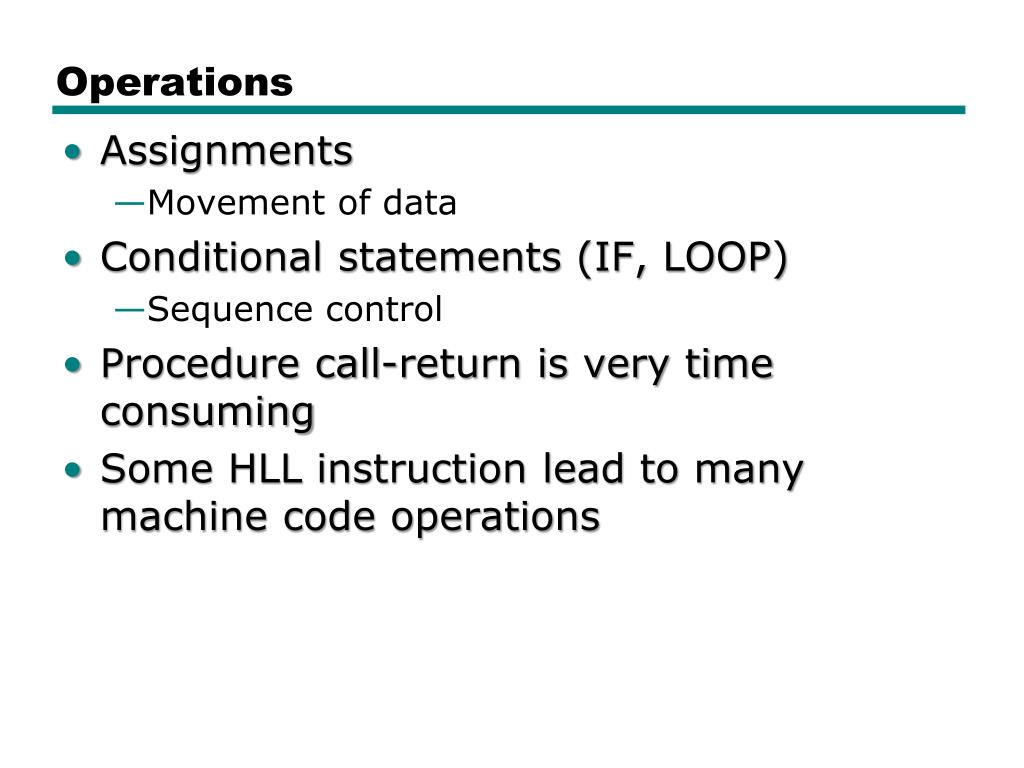 Operations

• Assignments
—Movement of data
• Conditional statements (IF, LOOP)
—Sequence control
• Procedure call-return is very time consuming
• Some HLL instruction lead to many machine code operations